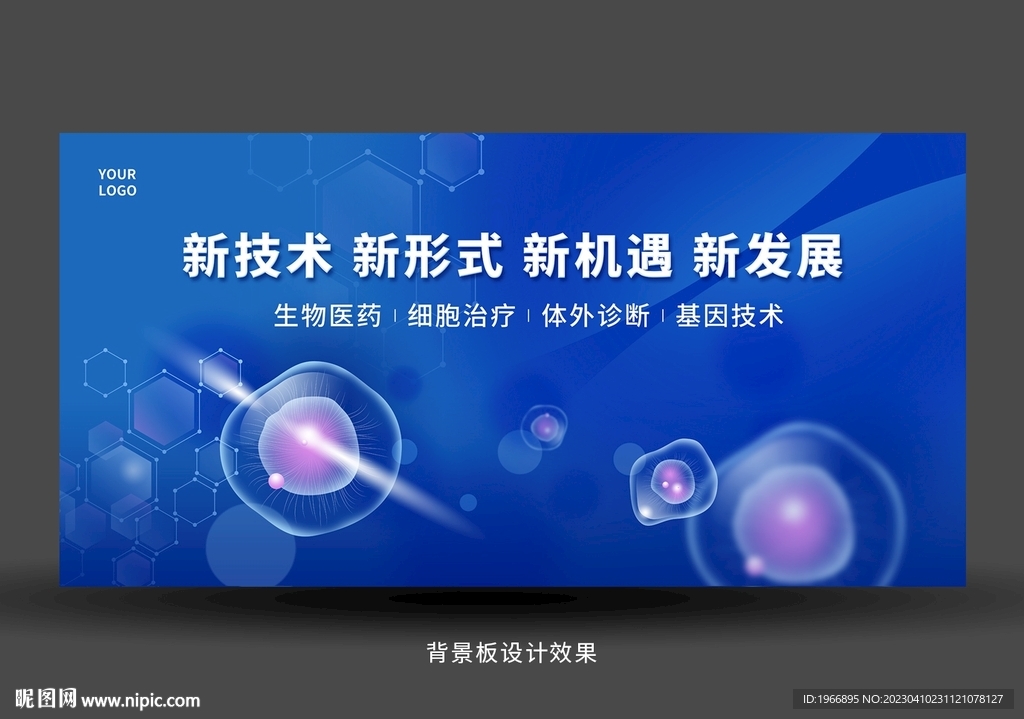 YOUR
LOGO

新技术 新形式 新机遇 新发展

生物医药 | 细胞治疗 | 体外诊断 | 基因技术

背景板设计效果

昵图网 www.nipic.com

ID:1966895 NO:20230410231121078127